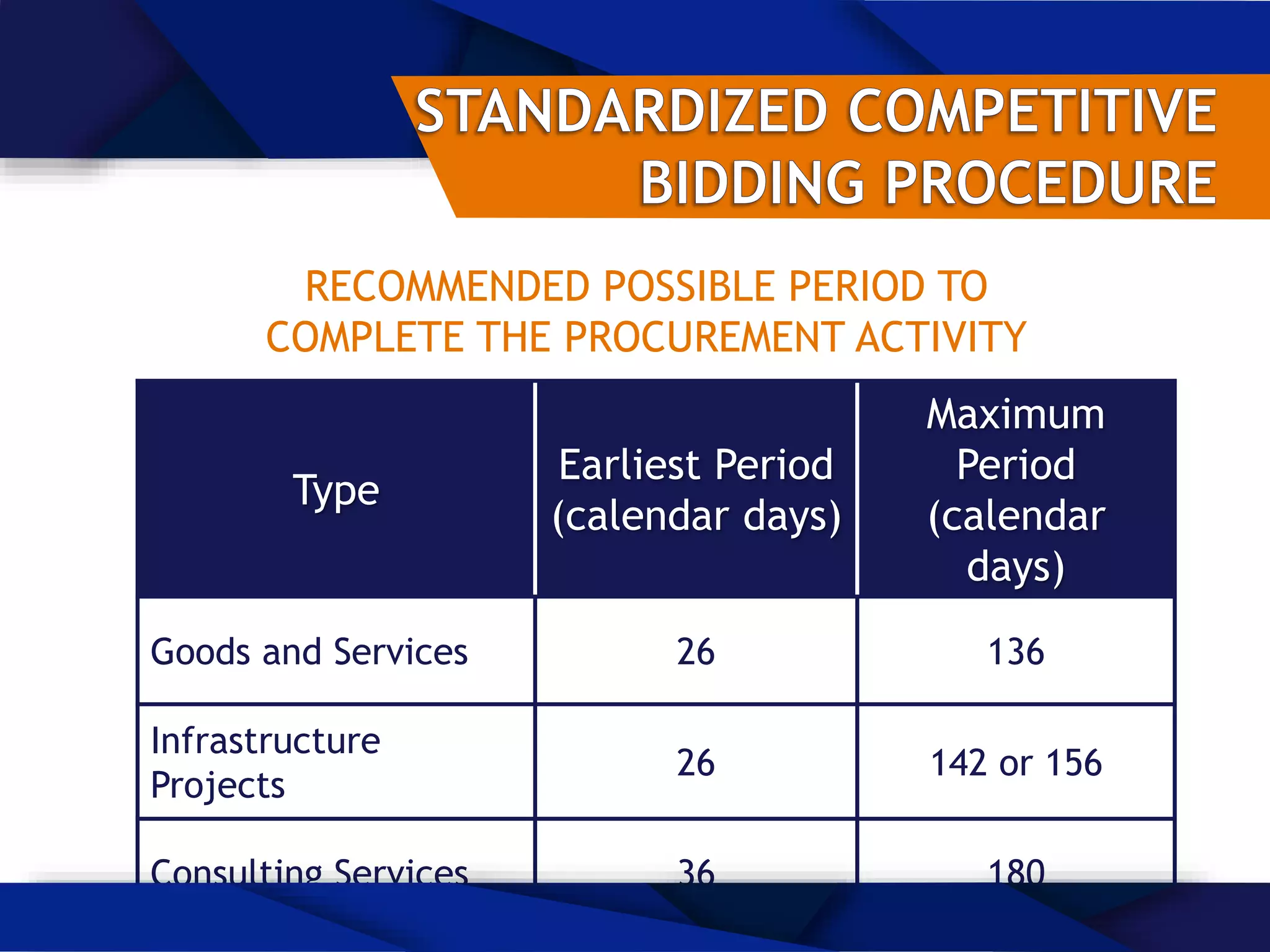 STANDARDIZED COMPETITIVE BIDDING PROCEDURE

RECOMMENDED POSSIBLE PERIOD TO COMPLETE THE PROCUREMENT ACTIVITY

| Type | Earliest Period (calendar days) | Maximum Period (calendar days) |
|---|---|---|
| Goods and Services | 26 | 136 |
| Infrastructure Projects | 26 | 142 or 156 |
| Consulting Services | 36 | 180 |